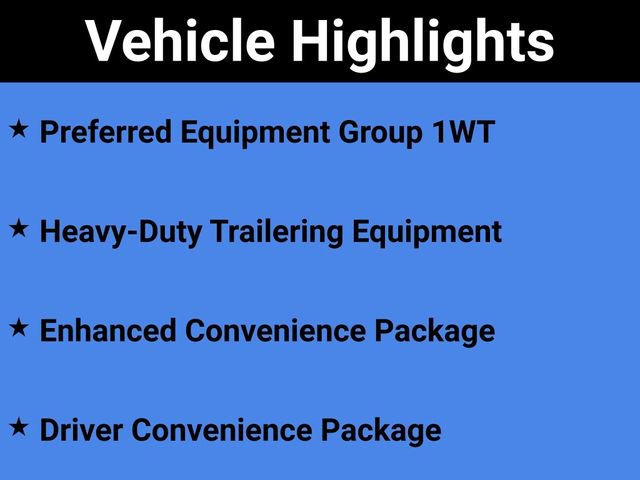 Vehicle Highlights

★ Preferred Equipment Group 1WT

★ Heavy-Duty Trailering Equipment

★ Enhanced Convenience Package

★ Driver Convenience Package